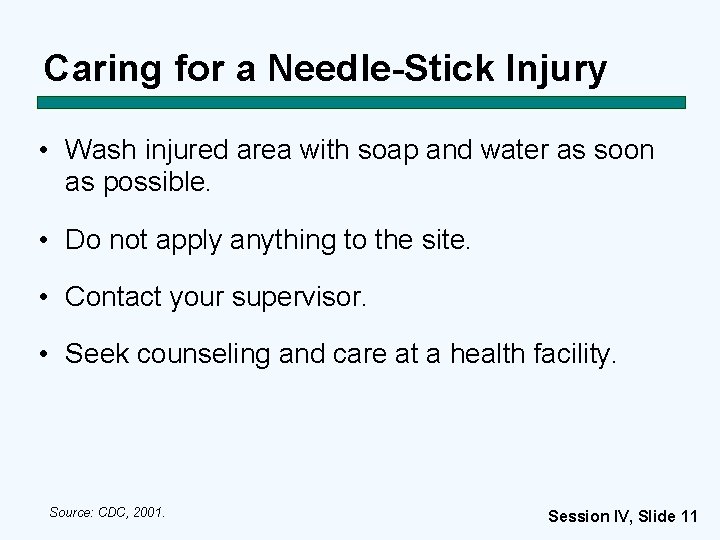 Caring for a Needle-Stick Injury

• Wash injured area with soap and water as soon as possible.

• Do not apply anything to the site.

• Contact your supervisor.

• Seek counseling and care at a health facility.

Source: CDC, 2001.

Session IV, Slide 11